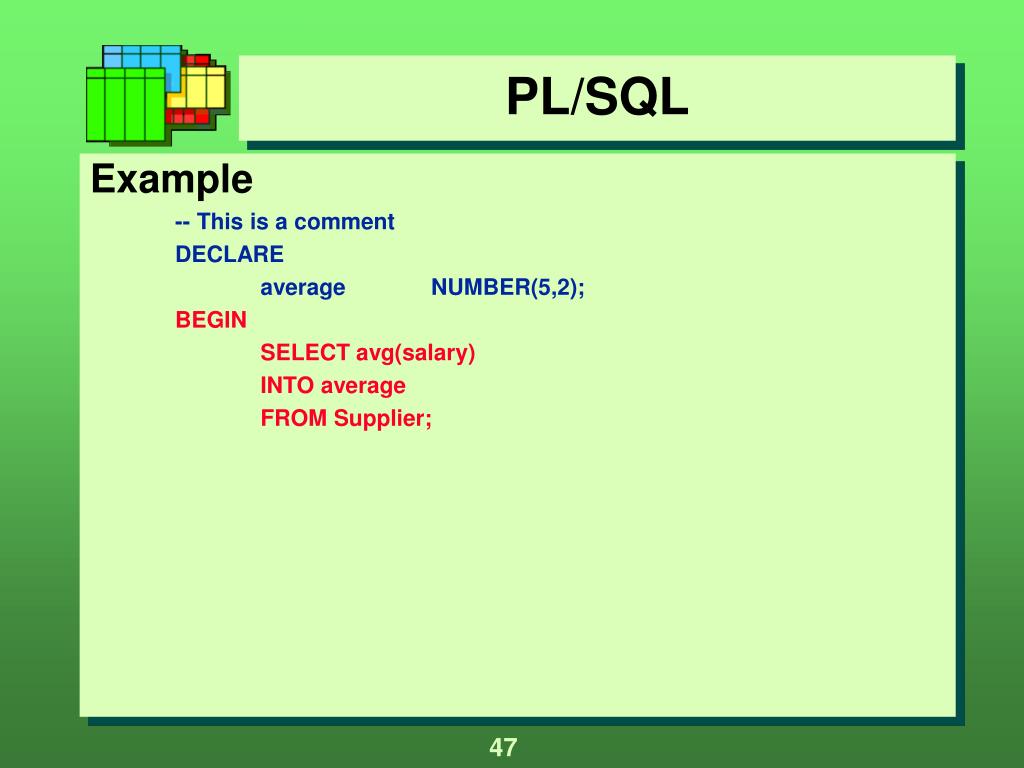 PL/SQL

Example

-- This is a comment
DECLARE
average NUMBER(5,2);
BEGIN
SELECT avg(salary)
INTO average
FROM Supplier;

47